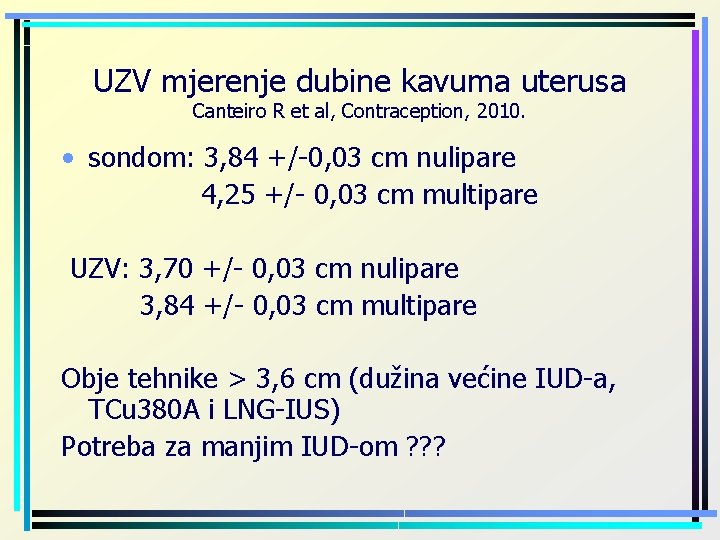 UZV mjerenje dubine kavuma uterusa
Canteiro R et al, Contraception, 2010.

• sondom: 3,84 +/-0,03 cm nulipare
4,25 +/- 0,03 cm multipare

UZV: 3,70 +/- 0,03 cm nulipare
3,84 +/- 0,03 cm multipare

Obje tehnike > 3,6 cm (dužina većine IUD-a, TCu380A i LNG-IUS)

Potreba za manjim IUD-om ???